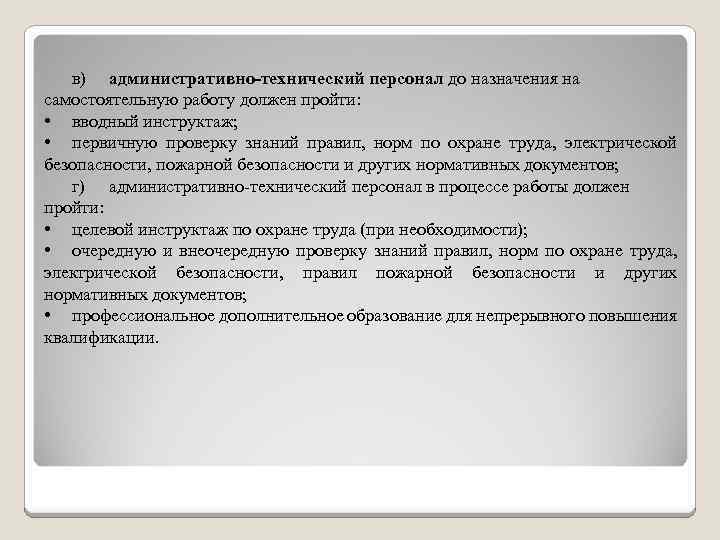 в) административно-технический персонал до назначения на самостоятельную работу должен пройти:
• вводный инструктаж;
• первичную проверку знаний правил, норм по охране труда, электрической безопасности, пожарной безопасности и других нормативных документов;
г) административно-технический персонал в процессе работы должен пройти:
• целевой инструктаж по охране труда (при необходимости);
• очередную и внеочередную проверку знаний правил, норм по охране труда, электрической безопасности, правил пожарной безопасности и других нормативных документов;
• профессиональное дополнительное образование для непрерывного повышения квалификации.